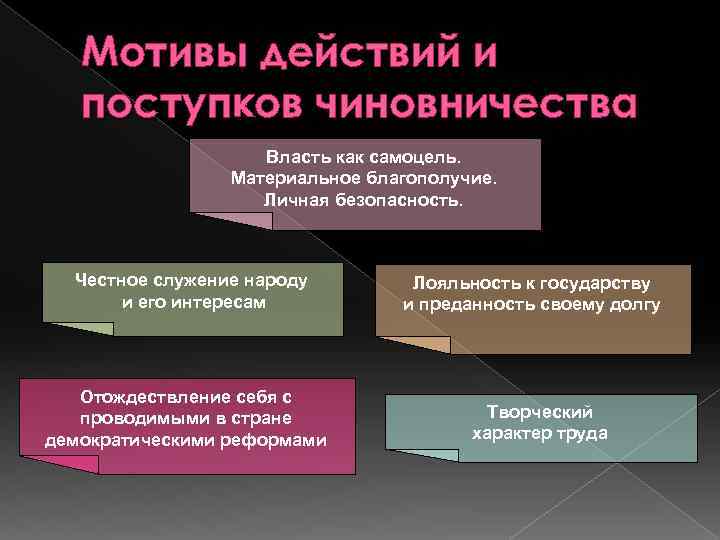 Мотивы действий и поступков чиновничества

Власть как самоцель.
Материальное благополучие.
Личная безопасность.

Честное служение народу и его интересам

Лояльность к государству и преданность своему долгу

Отождествление себя с проводимыми в стране демократическими реформами

Творческий характер труда